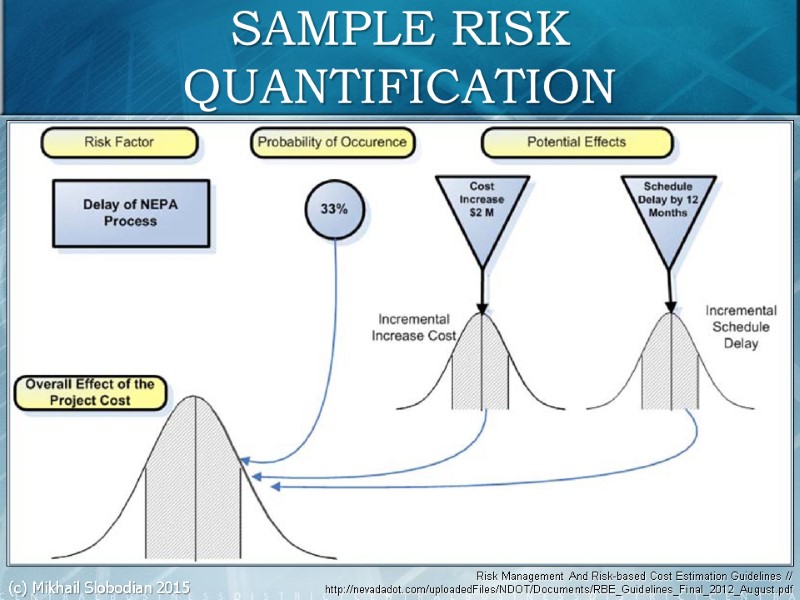 SAMPLE RISK QUANTIFICATION

Risk Factor

Probability of Occurence

Potential Effects

Delay of NEPA Process

33%

Cost Increase $2 M

Schedule Delay by 12 Months

Incremental Increase Cost

Incremental Schedule Delay

Overall Effect of the Project Cost

(c) Mikhail Slobodian 2015

Risk Management And Risk-based Cost Estimation Guidelines // http://nevadadot.com/uploadedFiles/NDOT/Documents/RBE_Guidelines_Final_2012_August.pdf